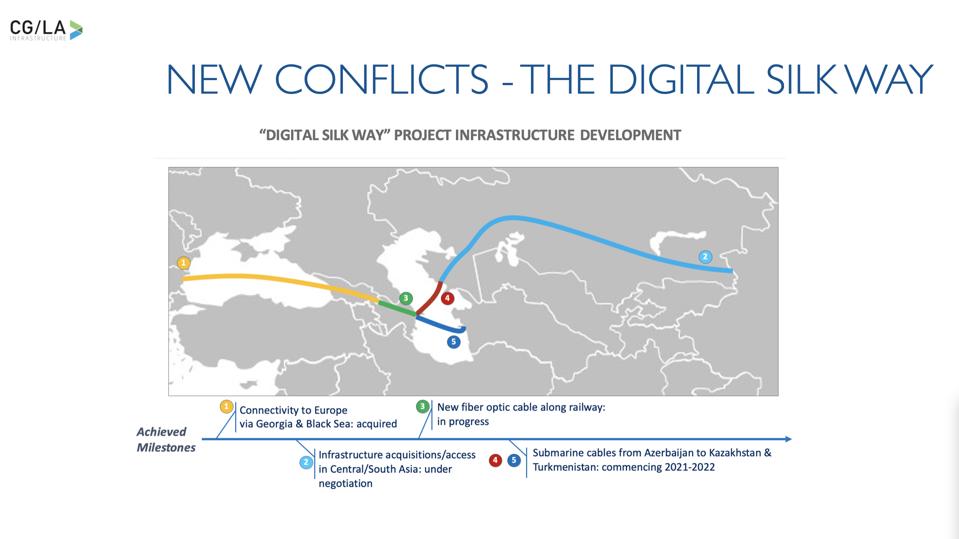 CG/LA
INFRASTRUCTURE

NEW CONFLICTS - THE DIGITAL SILK WAY

"DIGITAL SILK WAY" PROJECT INFRASTRUCTURE DEVELOPMENT

1
2
3
4
5

Achieved Milestones

1 Connectivity to Europe via Georgia & Black Sea: acquired

2 Infrastructure acquisitions/access in Central/South Asia: under negotiation

3 New fiber optic cable along railway: in progress

4 5 Submarine cables from Azerbaijan to Kazakhstan & Turkmenistan: commencing 2021-2022